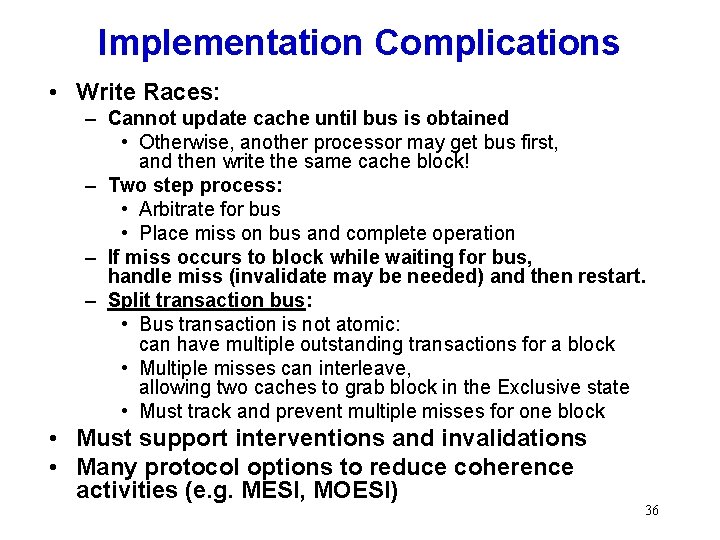 Implementation Complications

• Write Races:
– Cannot update cache until bus is obtained
• Otherwise, another processor may get bus first, and then write the same cache block!
– Two step process:
• Arbitrate for bus
• Place miss on bus and complete operation
– If miss occurs to block while waiting for bus, handle miss (invalidate may be needed) and then restart.
– Split transaction bus:
• Bus transaction is not atomic: can have multiple outstanding transactions for a block
• Multiple misses can interleave, allowing two caches to grab block in the Exclusive state
• Must track and prevent multiple misses for one block
• Must support interventions and invalidations
• Many protocol options to reduce coherence activities (e.g. MESI, MOESI)

36